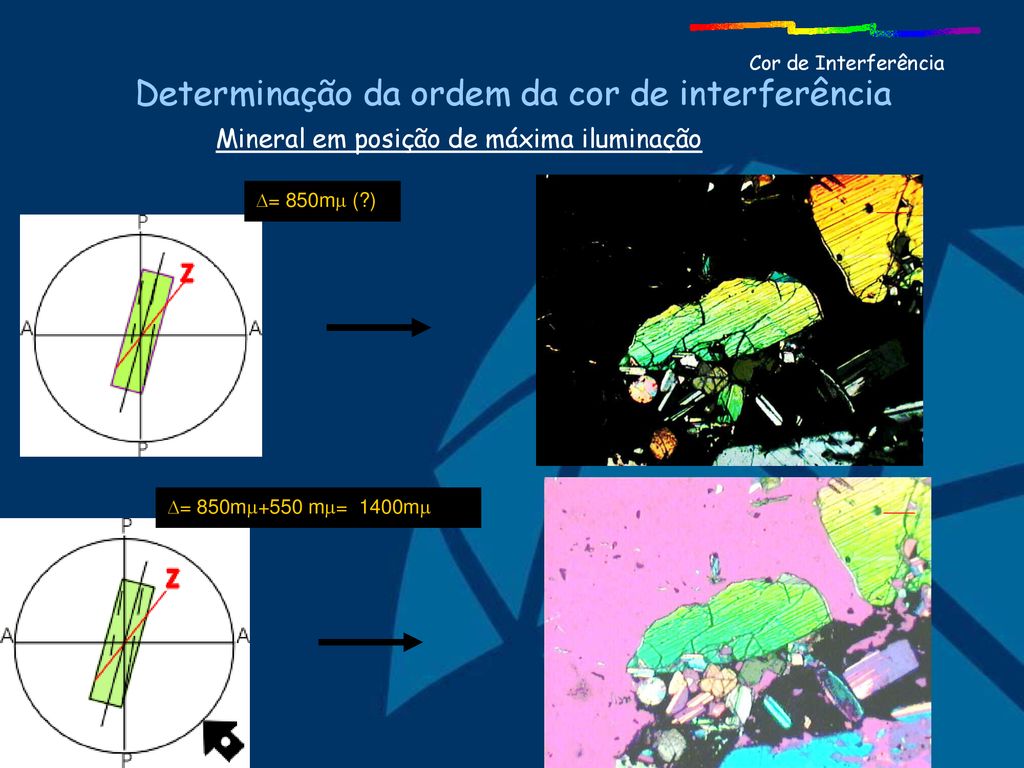 Cor de Interferência

Determinação da ordem da cor de interferência

Mineral em posição de máxima iluminação

$\Delta$= 850m$\mu$ (?)

P

Z

A

A

P

$\Delta$= 850m$\mu$+550 m$\mu$= 1400m$\mu$

P

Z

A

A

P